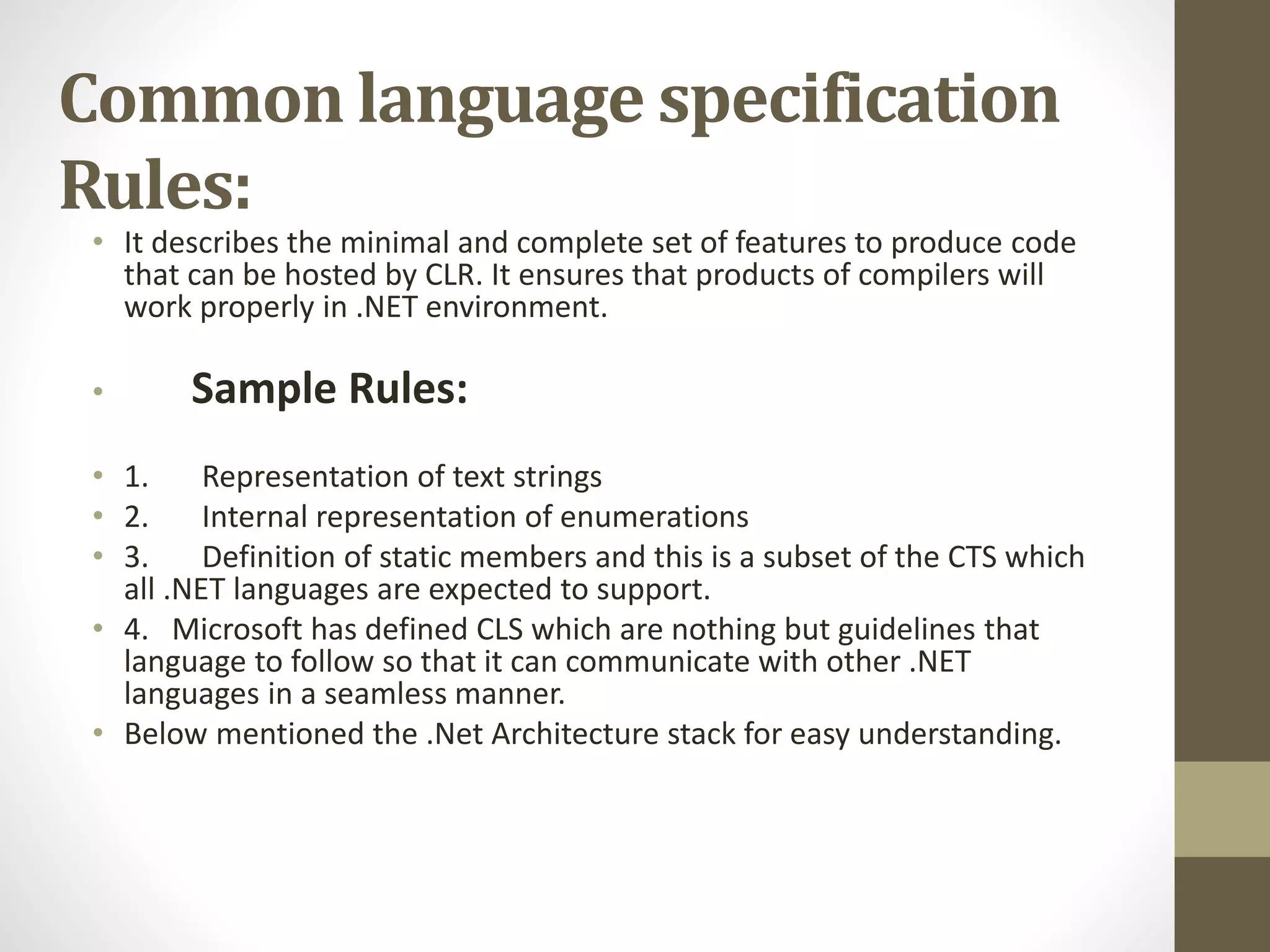 Common language specification Rules:

• It describes the minimal and complete set of features to produce code that can be hosted by CLR. It ensures that products of compilers will work properly in .NET environment.

• Sample Rules:

• 1. Representation of text strings
• 2. Internal representation of enumerations
• 3. Definition of static members and this is a subset of the CTS which all .NET languages are expected to support.
• 4. Microsoft has defined CLS which are nothing but guidelines that language to follow so that it can communicate with other .NET languages in a seamless manner.
• Below mentioned the .Net Architecture stack for easy understanding.